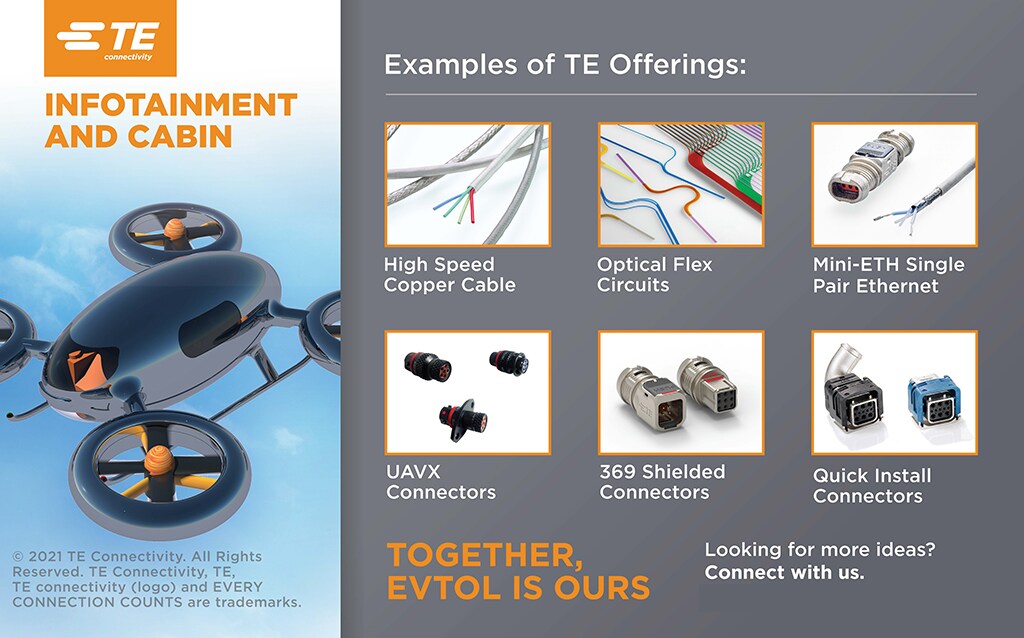 TE connectivity

INFOTAINMENT AND CABIN

© 2021 TE Connectivity. All Rights Reserved. TE Connectivity, TE, TE connectivity (logo) and EVERY CONNECTION COUNTS are trademarks.

Examples of TE Offerings:

High Speed Copper Cable

Optical Flex Circuits

Mini-ETH Single Pair Ethernet

UAVX Connectors

369 Shielded Connectors

Quick Install Connectors

TOGETHER, EVTOL IS OURS

Looking for more ideas?
Connect with us.